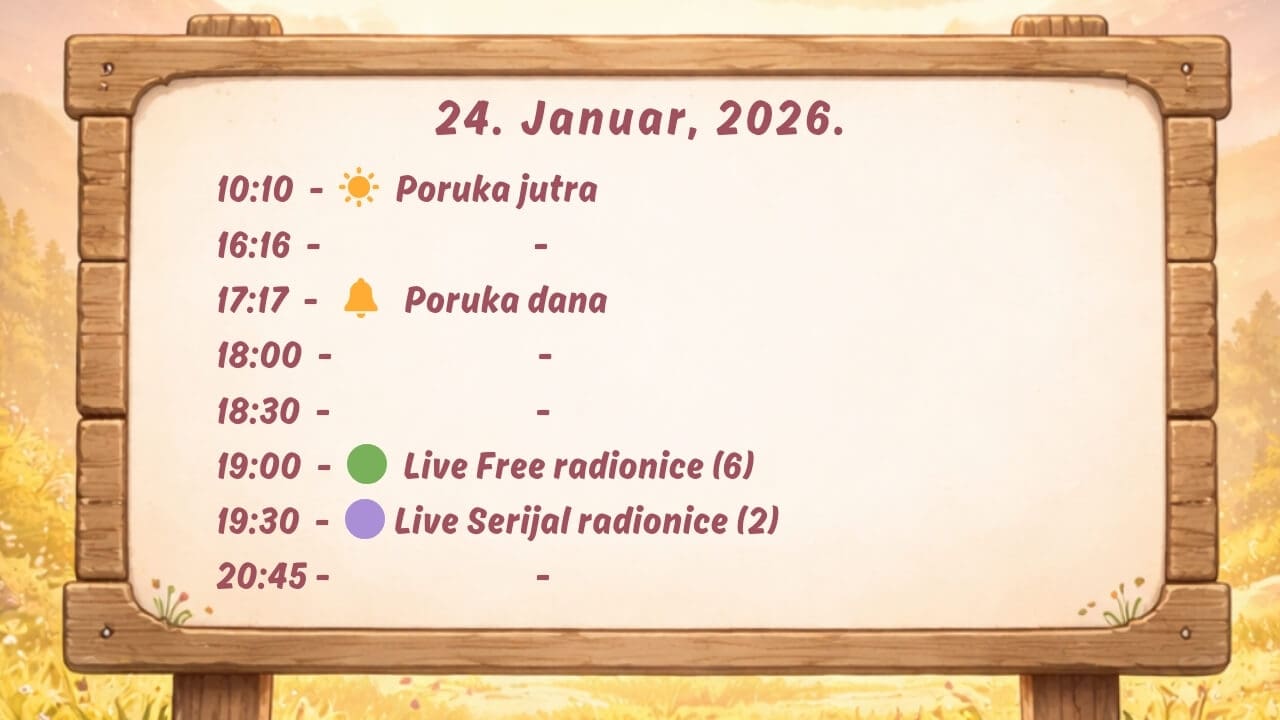 24. Januar, 2026.

10:10 - Poruka jutra
16:16 - -
17:17 - Poruka dana
18:00 - -
18:30 - -
19:00 - Live Free radionice (6)
19:30 - Live Serijal radionice (2)
20:45 - -